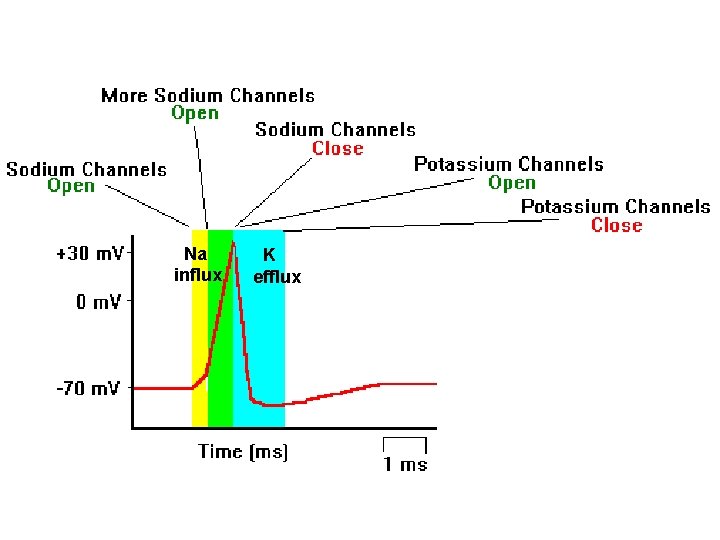 More Sodium Channels
Open

Sodium Channels
Close

Sodium Channels
Open

Potassium Channels
Open

Potassium Channels
Close

+30 mV

0 mV

-70 mV

Na influx

K efflux

Time (ms)

1 ms